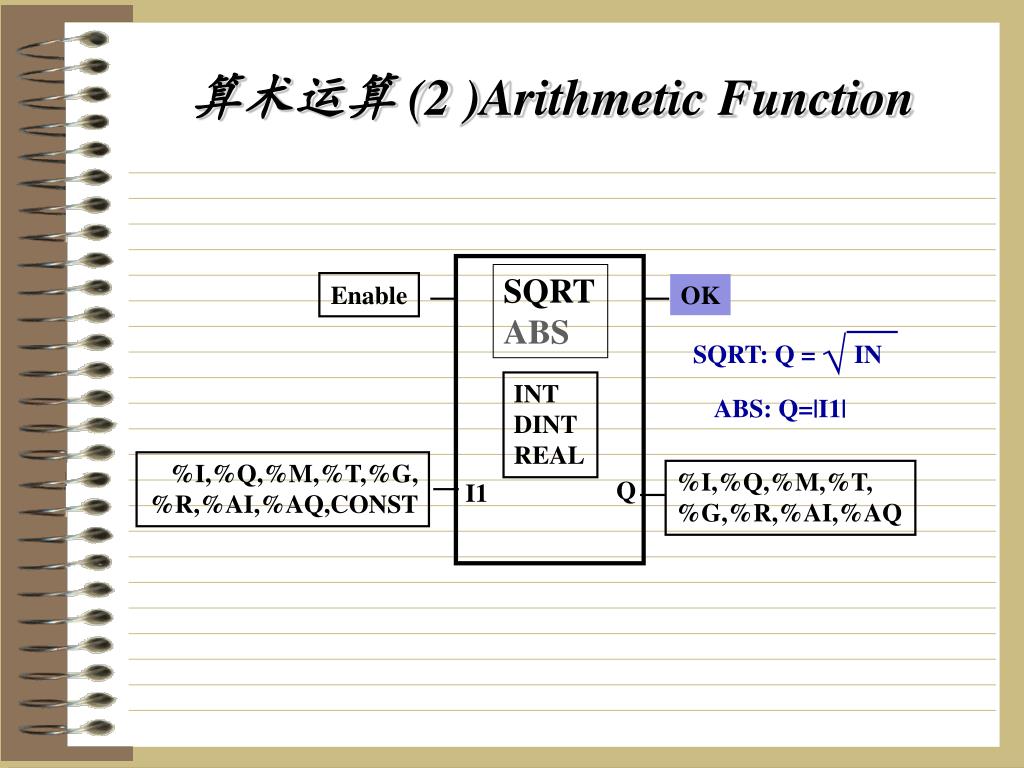 算术运算 (2 )Arithmetic Function

Enable

SQRT
ABS

OK

SQRT: Q = $\sqrt{IN}$

INT
DINT
REAL

ABS: Q=|I1|

%I,%Q,%M,%T,%G,
%R,%AI,%AQ,CONST

I1

Q

%I,%Q,%M,%T,
%G,%R,%AI,%AQ